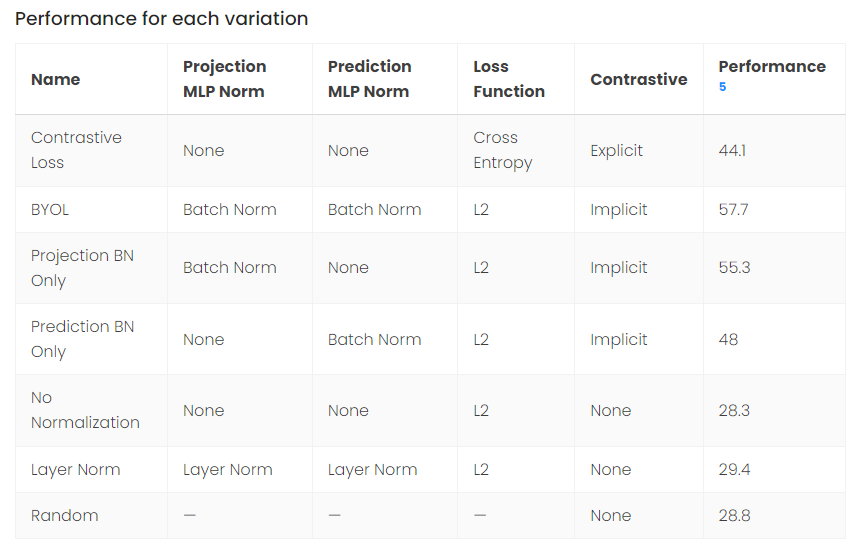 Performance for each variation

| Name | Projection MLP Norm | Prediction MLP Norm | Loss Function | Contrastive | Performance 5 |
|---|---|---|---|---|---|
| Contrastive Loss | None | None | Cross Entropy | Explicit | 44.1 |
| BYOL | Batch Norm | Batch Norm | L2 | Implicit | 57.7 |
| Projection BN Only | Batch Norm | None | L2 | Implicit | 55.3 |
| Prediction BN Only | None | Batch Norm | L2 | Implicit | 48 |
| No Normalization | None | None | L2 | None | 28.3 |
| Layer Norm | Layer Norm | Layer Norm | L2 | None | 29.4 |
| Random | — | — | — | None | 28.8 |